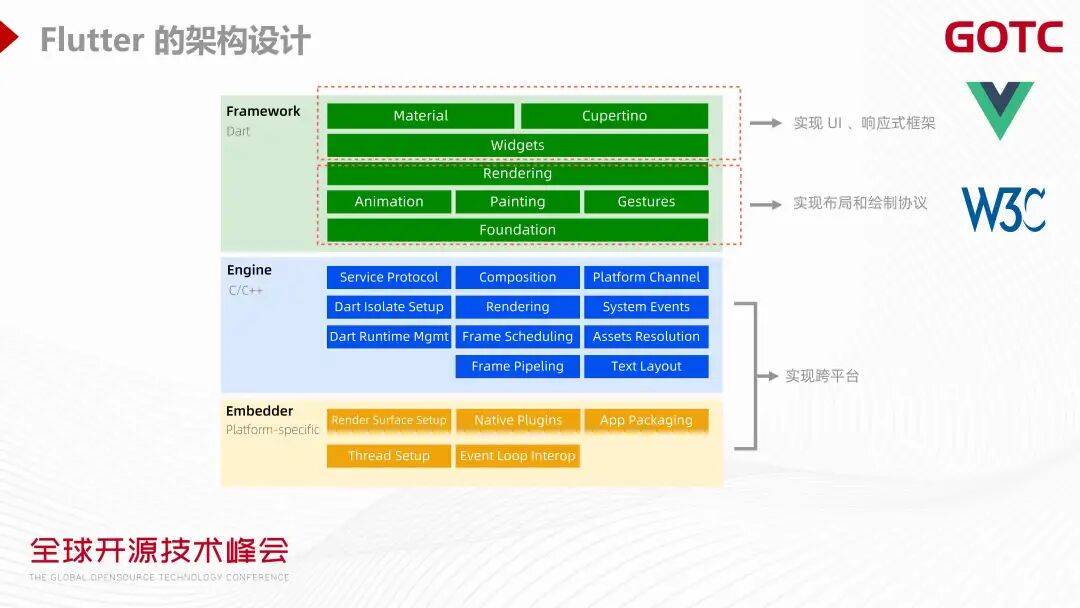 Flutter 的架构设计

GOTC

Framework
Dart

Material
Cupertino
Widgets
Rendering
Animation
Painting
Gestures
Foundation

实现 UI 、响应式框架

实现布局和绘制协议

W3C

Engine
C/C++

Service Protocol
Composition
Platform Channel
Dart Isolate Setup
Rendering
System Events
Dart Runtime Mgmt
Frame Scheduling
Assets Resolution
Frame Pipeling
Text Layout

实现跨平台

Embedder
Platform-specific

Render Surface Setup
Native Plugins
App Packaging
Thread Setup
Event Loop Interop

全球开源技术峰会
THE GLOBAL OPENSOURCE TECHNOLOGY CONFERENCE